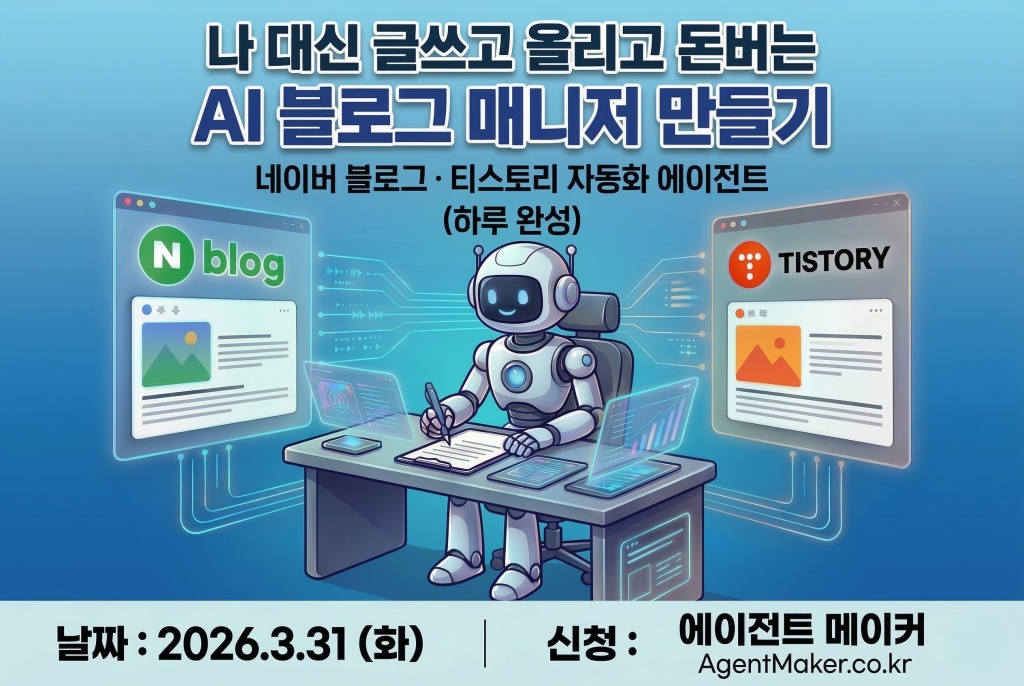 나 대신 글쓰고 올리고 돈버는
AI 블로그 매니저 만들기

네이버 블로그 · 티스토리 자동화 에이전트
(하루 완성)

N blog

TISTORY

날짜 : 2026.3.31 (화)

신청 : 에이전트 메이커
AgentMaker.co.kr